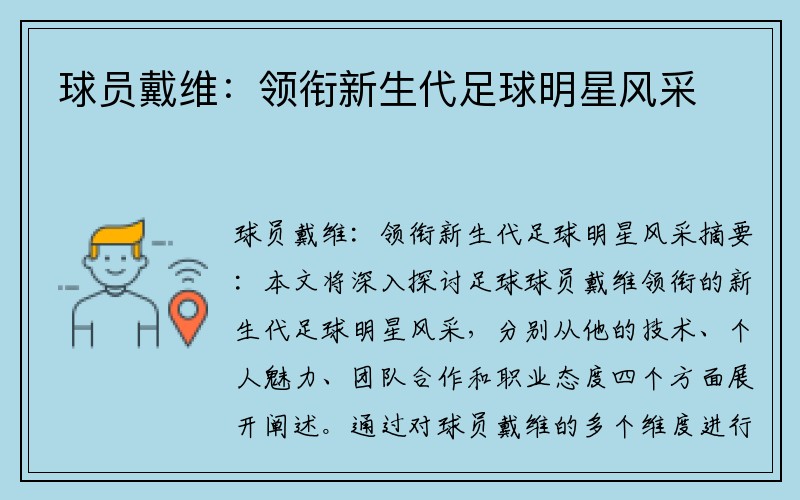 球员戴维：领衔新生代足球明星风采

球员戴维：领衔新生代足球明星风采摘要：本文将深入探讨足球球员戴维领衔的新生代足球明星风采，分别从他的技术、个人魅力、团队合作和职业态度四个方面展开阐述。通过对球员戴维的多个维度进行